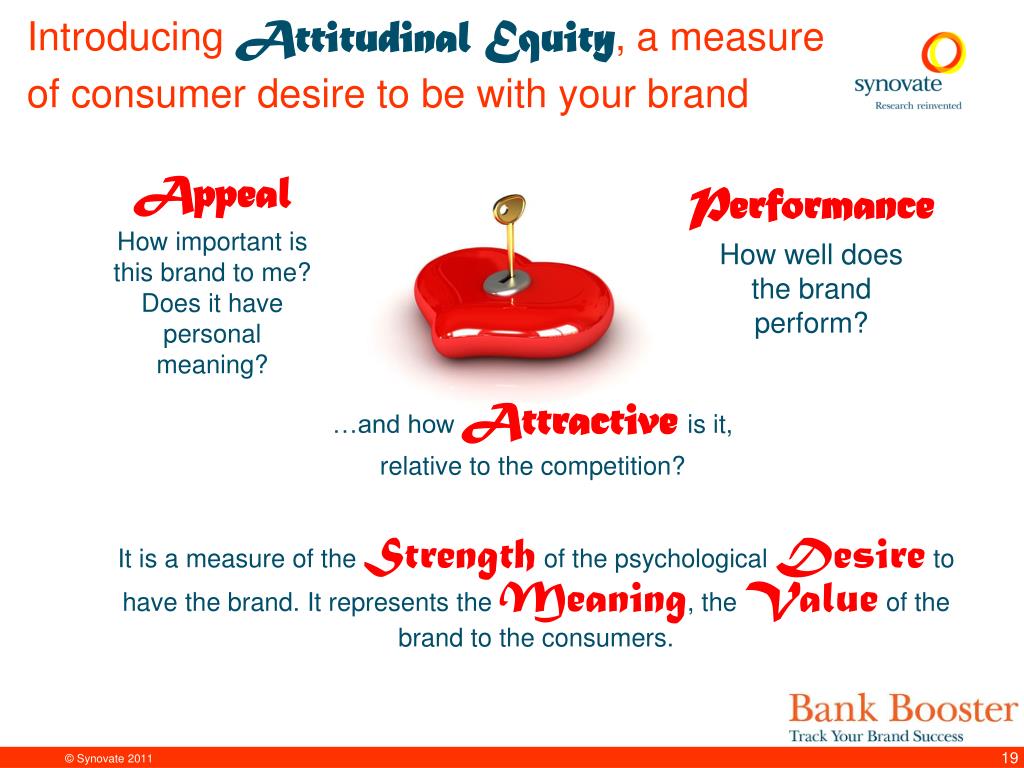 Introducing Attitudinal Equity, a measure of consumer desire to be with your brand

synovate
Research reinvented

Appeal
How important is this brand to me? Does it have personal meaning?

Performance
How well does the brand perform?

…and how Attractive is it, relative to the competition?

It is a measure of the Strength of the psychological Desire to have the brand. It represents the Meaning, the Value of the brand to the consumers.

Bank Booster
Track Your Brand Success

© Synovate 2011

19